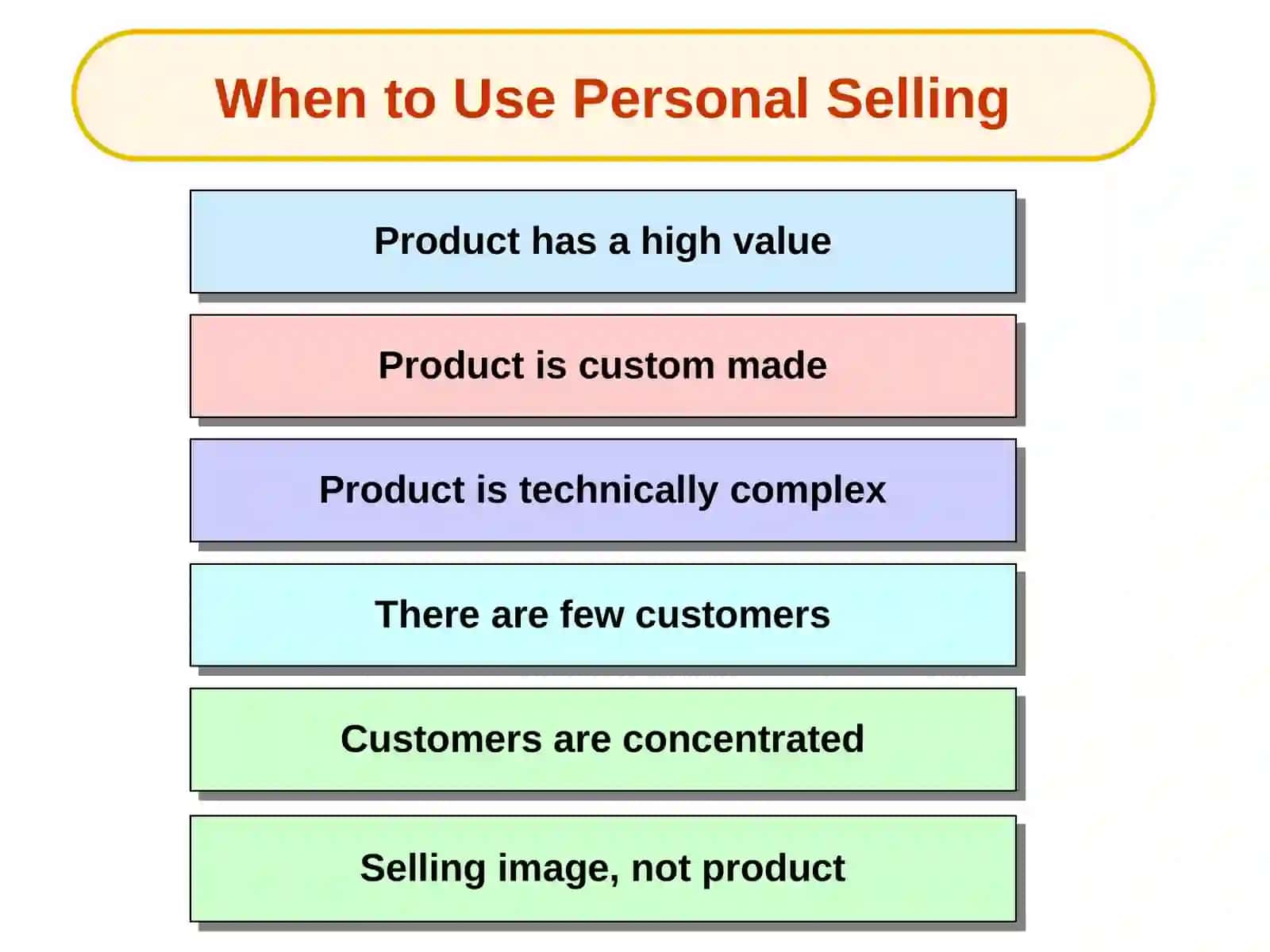 When to Use Personal Selling

Product has a high value

Product is custom made

Product is technically complex

There are few customers

Customers are concentrated

Selling image, not product